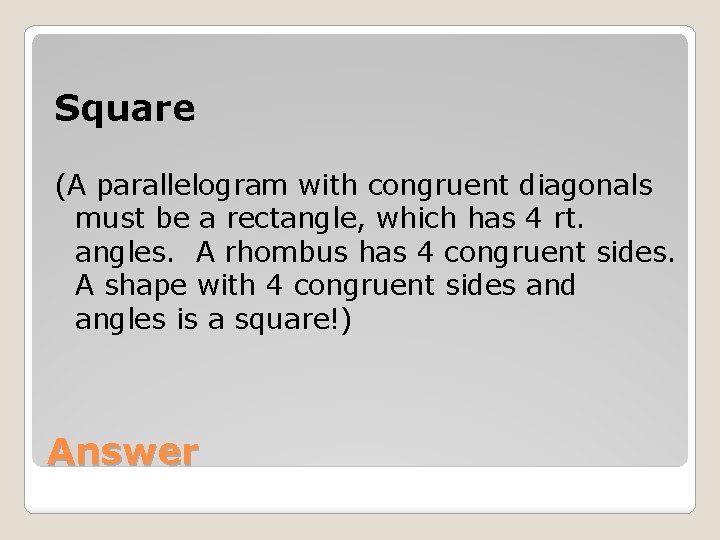 Square

(A parallelogram with congruent diagonals must be a rectangle, which has 4 rt. angles. A rhombus has 4 congruent sides. A shape with 4 congruent sides and angles is a square!)

Answer